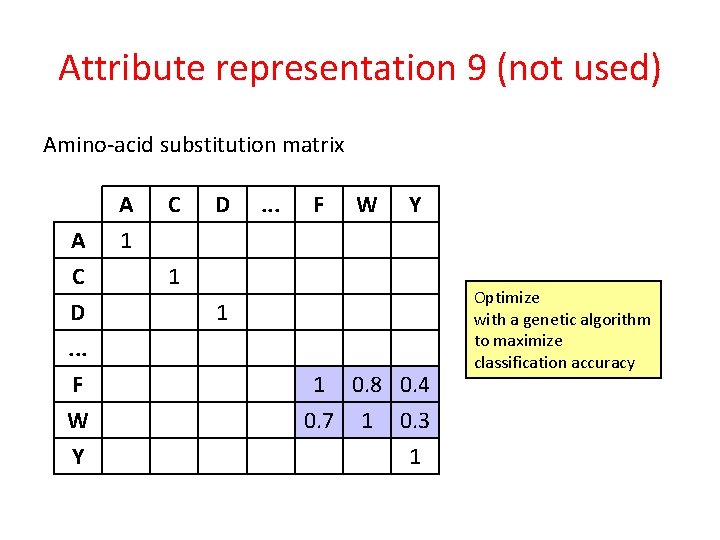 Attribute representation 9 (not used)

Amino-acid substitution matrix

| | A | C | D | ... | F | W | Y |
|---|---|---|---|---|---|---|---|
| A | 1 | | | | | | |
| C | | 1 | | | | | |
| D | | | 1 | | | | |
| ... | | | | | | | |
| F | | | | | 1 | 0.8 | 0.4 |
| W | | | | | 0.7 | 1 | 0.3 |
| Y | | | | | | | 1 |

Optimize
with a genetic algorithm
to maximize
classification accuracy